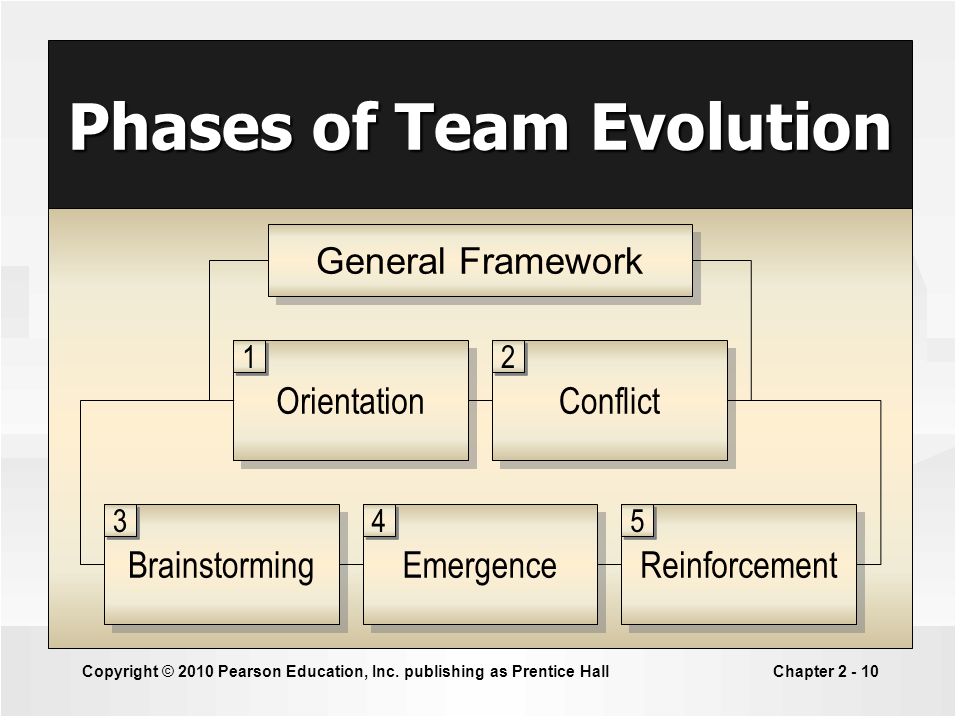 Phases of Team Evolution

General Framework

1 Orientation

2 Conflict

3 Brainstorming

4 Emergence

5 Reinforcement

Copyright © 2010 Pearson Education, Inc. publishing as Prentice Hall

Chapter 2 - 10